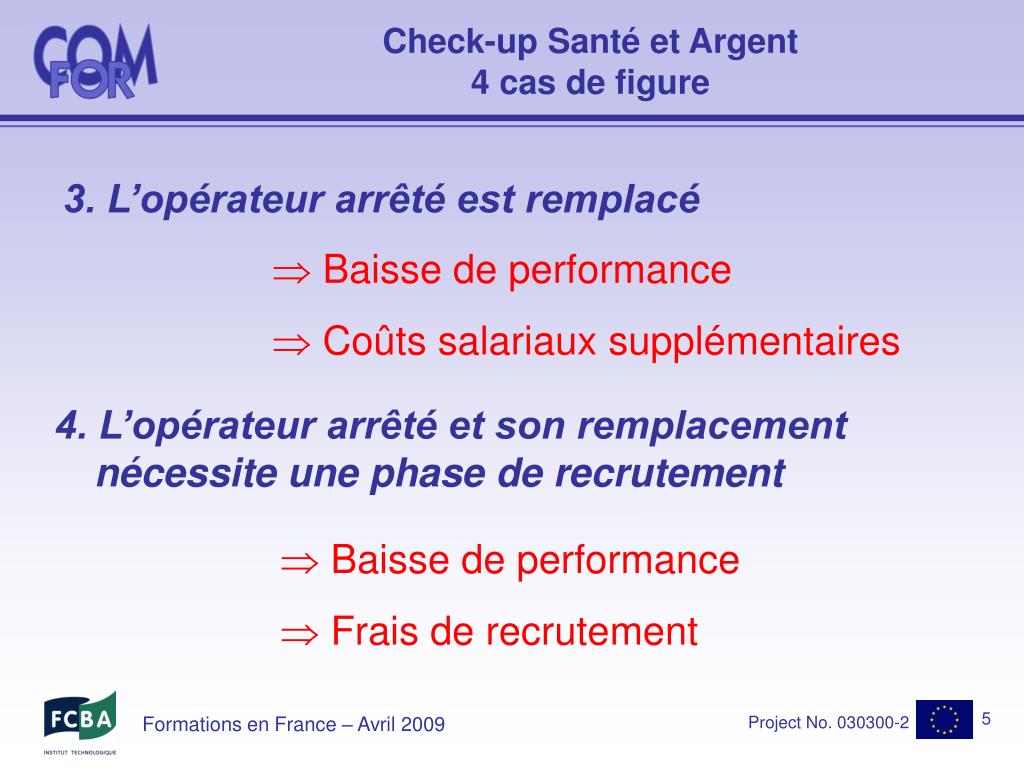 COM FOR

Check-up Santé et Argent
4 cas de figure

3. L’opérateur arrêté est remplacé

$\Rightarrow$ Baisse de performance

$\Rightarrow$ Coûts salariaux supplémentaires

4. L’opérateur arrêté et son remplacement nécessite une phase de recrutement

$\Rightarrow$ Baisse de performance

$\Rightarrow$ Frais de recrutement

FCBA
INSTITUT TECHNOLOGIQUE

Formations en France – Avril 2009

Project No. 030300-2

5